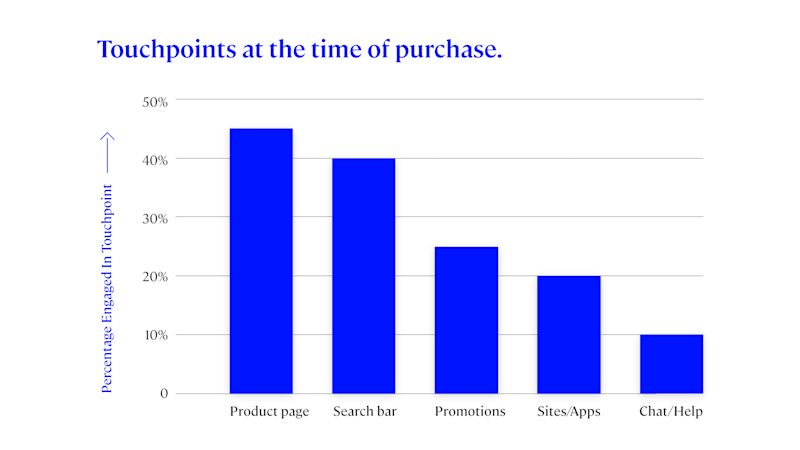 Touchpoints at the time of purchase.

Percentage Engaged In Touchpoint

50%
40%
30%
20%
10%
0

Product page
Search bar
Promotions
Sites/Apps
Chat/Help